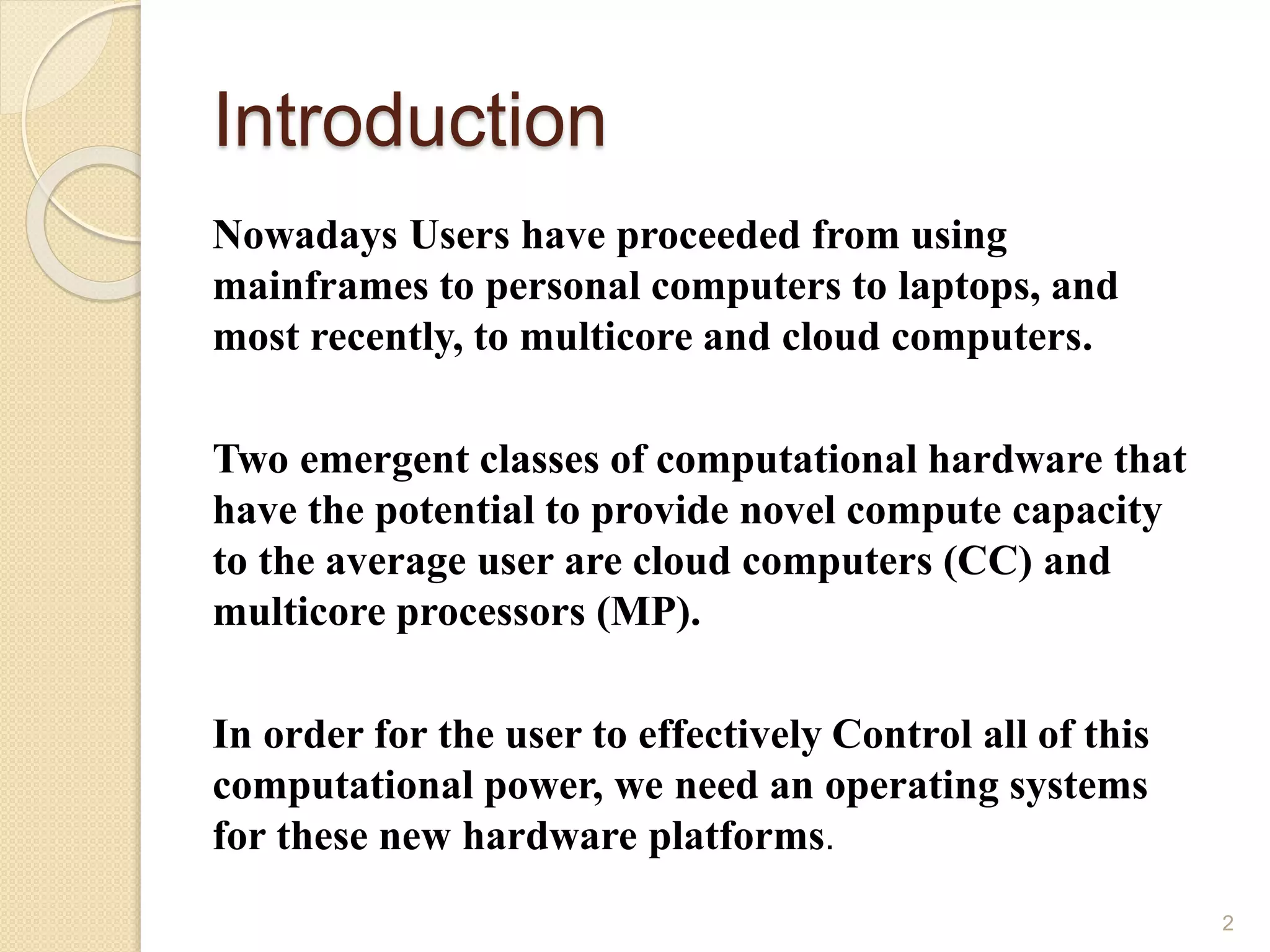 Introduction

Nowadays Users have proceeded from using mainframes to personal computers to laptops, and most recently, to multicore and cloud computers.

Two emergent classes of computational hardware that have the potential to provide novel compute capacity to the average user are cloud computers (CC) and multicore processors (MP).

In order for the user to effectively Control all of this computational power, we need an operating systems for these new hardware platforms.

2